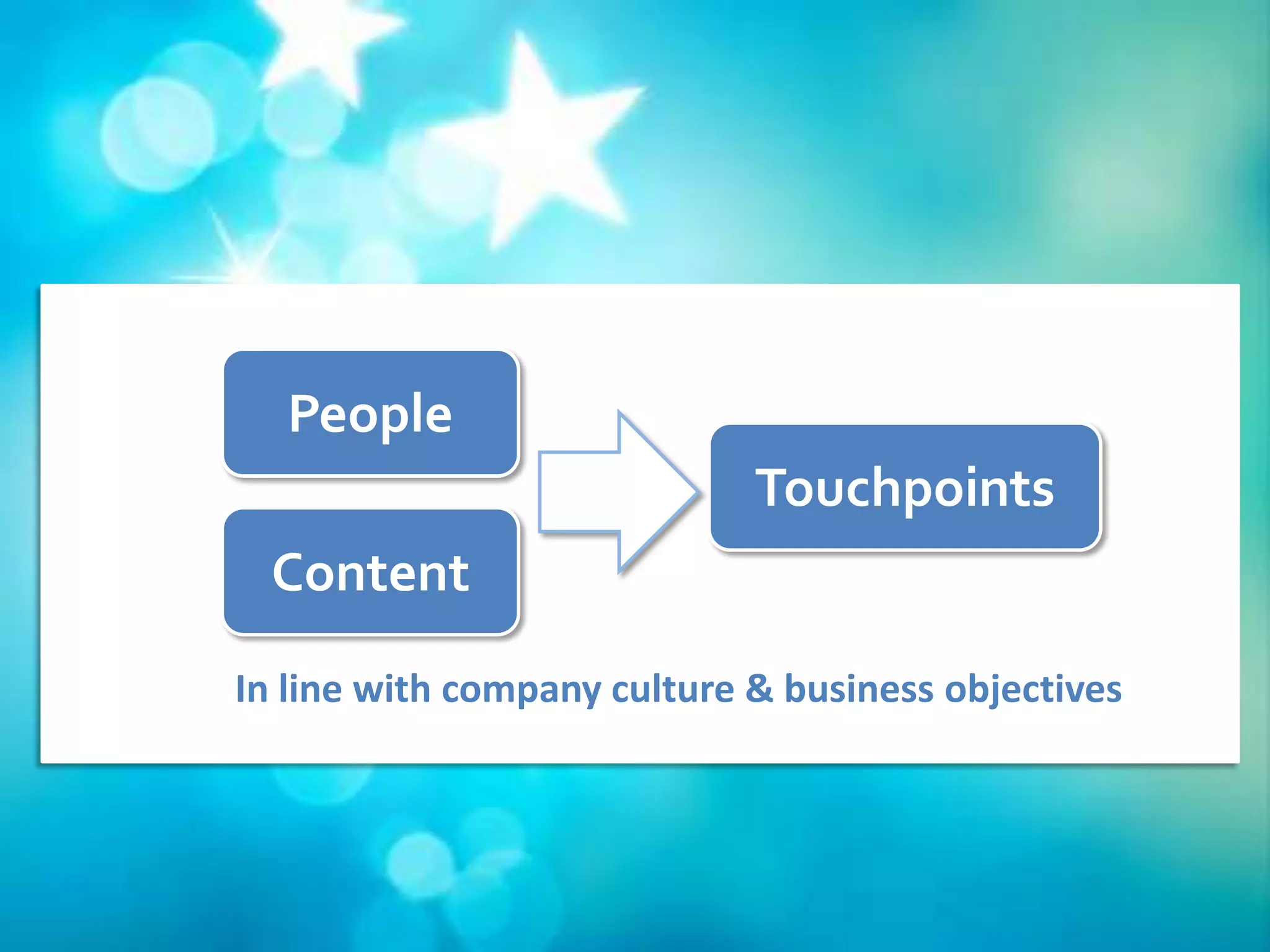 People

Content

Touchpoints

In line with company culture & business objectives